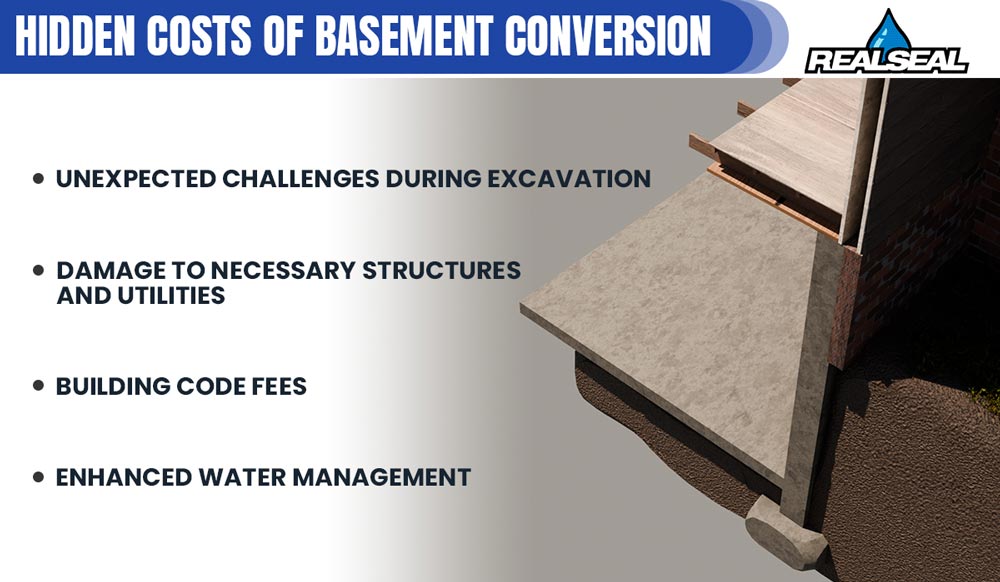 HIDDEN COSTS OF BASEMENT CONVERSION

REALSEAL

• UNEXPECTED CHALLENGES DURING EXCAVATION

• DAMAGE TO NECESSARY STRUCTURES AND UTILITIES

• BUILDING CODE FEES

• ENHANCED WATER MANAGEMENT